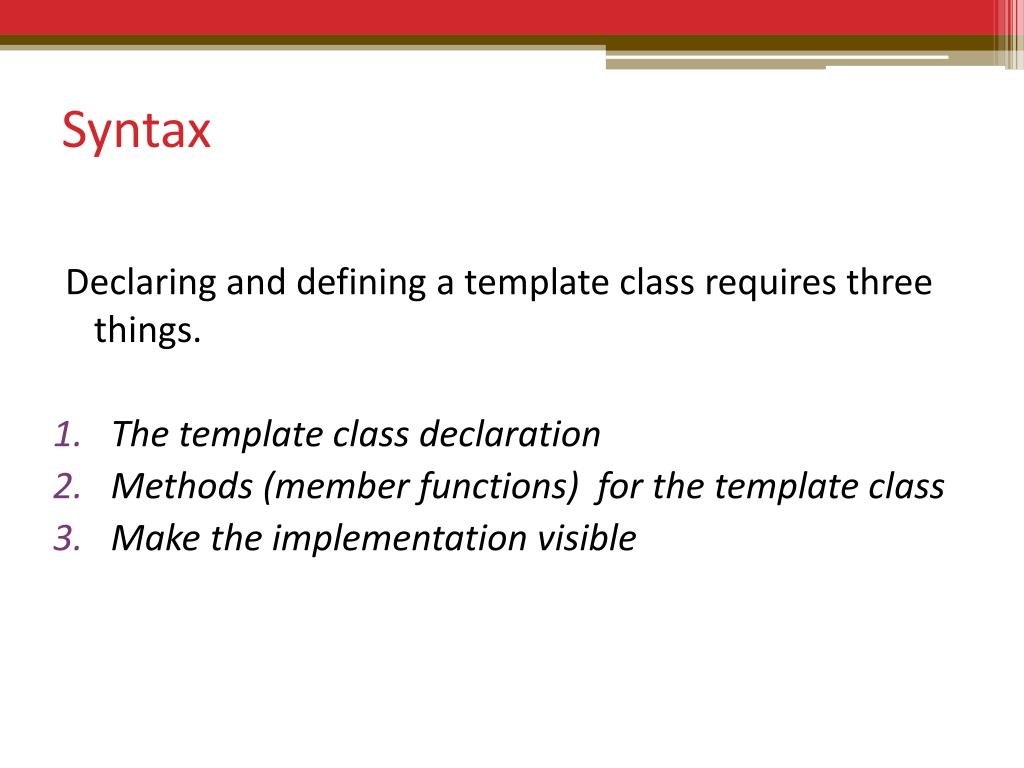 Syntax

Declaring and defining a template class requires three things.

1. The template class declaration
2. Methods (member functions) for the template class
3. Make the implementation visible